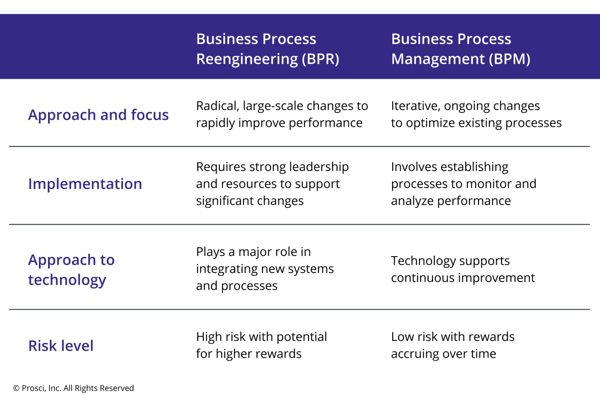 | | Business Process Reengineering (BPR) | Business Process Management (BPM) |
|---|---|---|
| Approach and focus | Radical, large-scale changes to rapidly improve performance | Iterative, ongoing changes to optimize existing processes |
| Implementation | Requires strong leadership and resources to support significant changes | Involves establishing processes to monitor and analyze performance |
| Approach to technology | Plays a major role in integrating new systems and processes | Technology supports continuous improvement |
| Risk level | High risk with potential for higher rewards | Low risk with rewards accruing over time |

© Prosci, Inc. All Rights Reserved